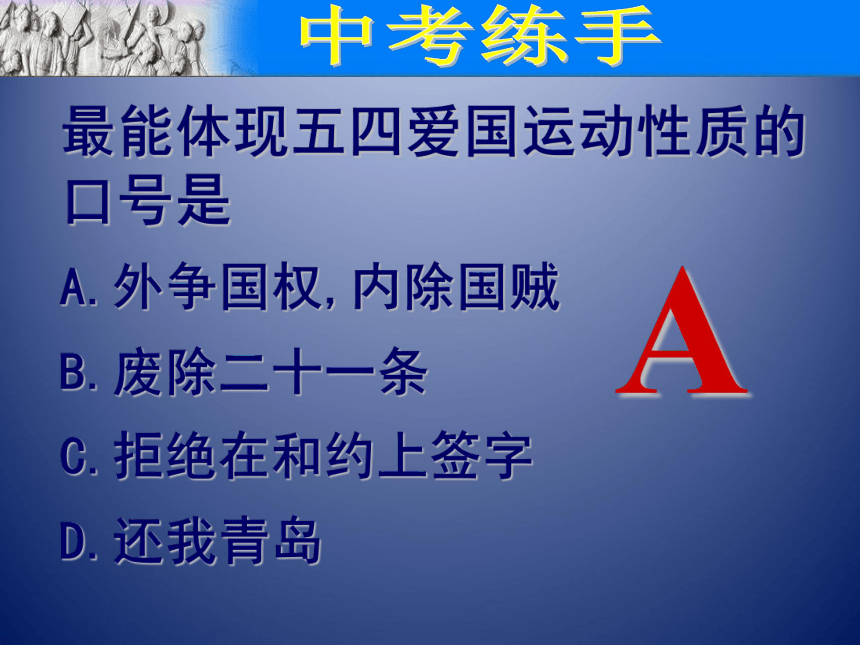 中考练手

最能体现五四爱国运动性质的口号是

A.外争国权,内除国贼

B.废除二十一条

C.拒绝在和约上签字

D.还我青岛

A